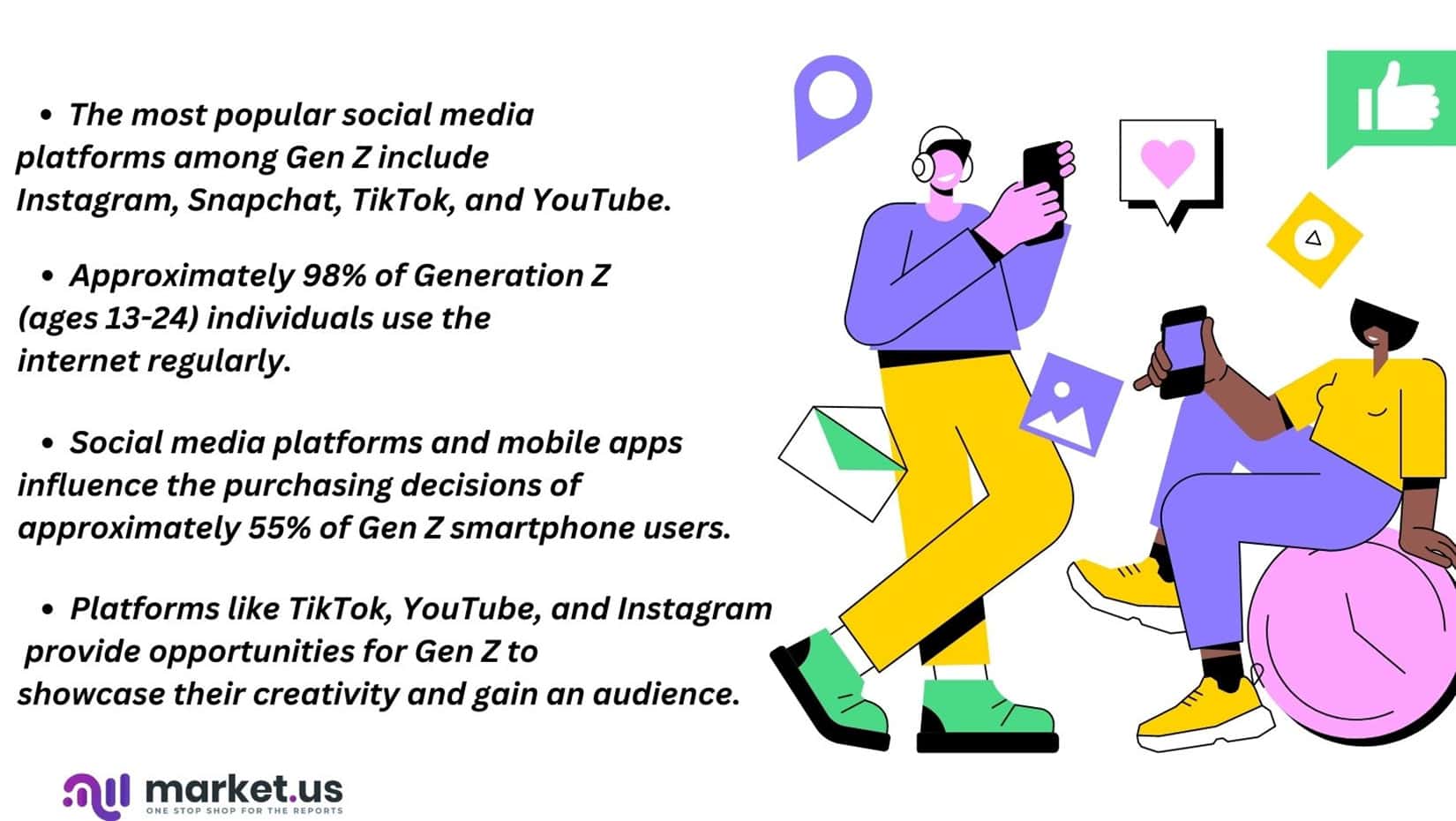 • The most popular social media platforms among Gen Z include Instagram, Snapchat, TikTok, and YouTube.

• Approximately 98% of Generation Z (ages 13-24) individuals use the internet regularly.

• Social media platforms and mobile apps influence the purchasing decisions of approximately 55% of Gen Z smartphone users.

• Platforms like TikTok, YouTube, and Instagram provide opportunities for Gen Z to showcase their creativity and gain an audience.

market.us
ONE STOP SHOP FOR THE REPORTS